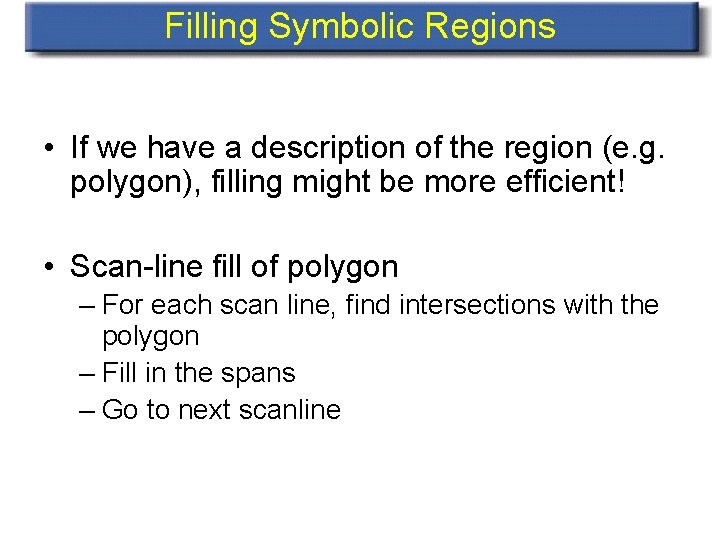 Filling Symbolic Regions

• If we have a description of the region (e.g. polygon), filling might be more efficient!

• Scan-line fill of polygon
– For each scan line, find intersections with the polygon
– Fill in the spans
– Go to next scanline